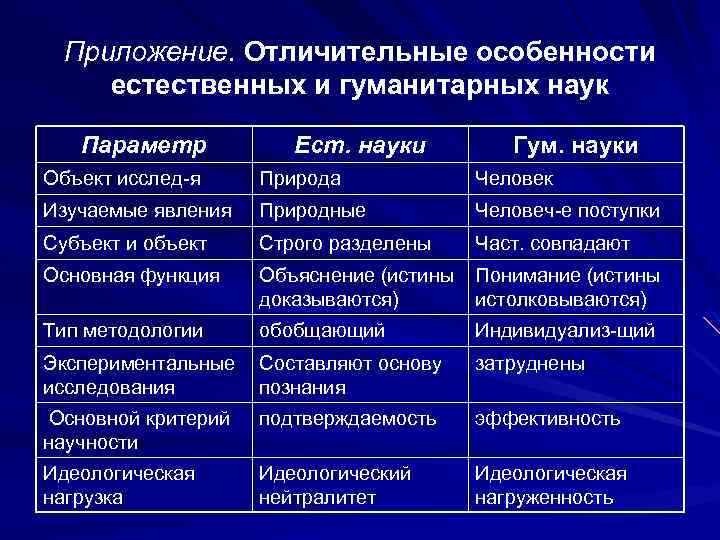 Приложение. Отличительные особенности естественных и гуманитарных наук

| Параметр | Ест. науки | Гум. науки |
|---|---|---|
| Объект исслед-я | Природа | Человек |
| Изучаемые явления | Природные | Человеч-е поступки |
| Субъект и объект | Строго разделены | Част. совпадают |
| Основная функция | Объяснение (истины доказываются) | Понимание (истины истолковываются) |
| Тип методологии | обобщающий | Индивидуализ-щий |
| Экспериментальные исследования | Составляют основу познания | затруднены |
| Основной критерий научности | подтверждаемость | эффективность |
| Идеологическая нагрузка | Идеологический нейтралитет | Идеологическая нагруженность |